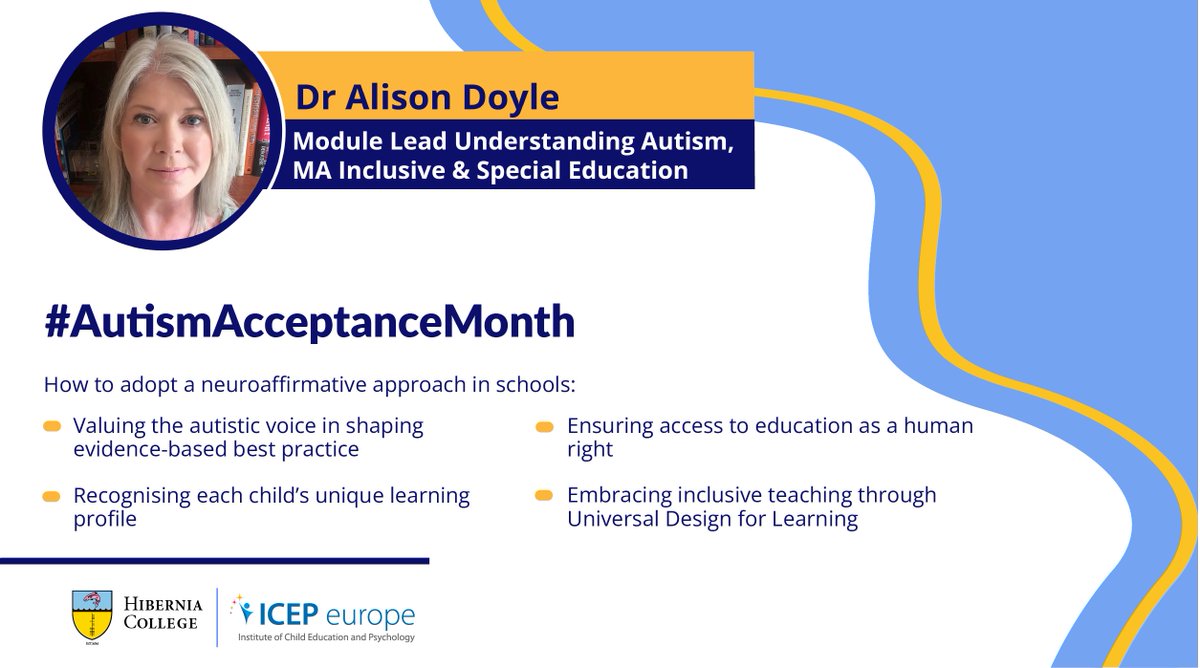 Dr Alison Doyle

Module Lead Understanding Autism, MA Inclusive & Special Education

#AutismAcceptanceMonth

How to adopt a neuroaffirmative approach in schools:

Valuing the autistic voice in shaping evidence-based best practice

Recognising each child's unique learning profile

Ensuring access to education as a human right

Embracing inclusive teaching through Universal Design for Learning

HIBERNIA COLLEGE

ICEP europe
Institute of Child Education and Psychology